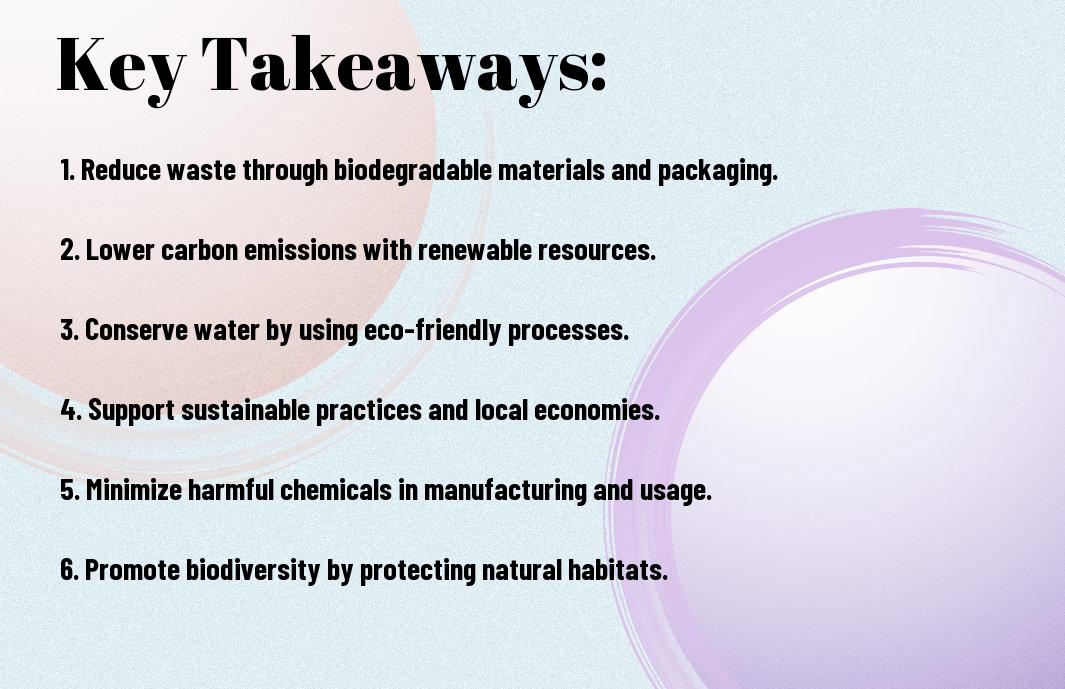 Key Takeaways:

1. Reduce waste through biodegradable materials and packaging.

2. Lower carbon emissions with renewable resources.

3. Conserve water by using eco-friendly processes.

4. Support sustainable practices and local economies.

5. Minimize harmful chemicals in manufacturing and usage.

6. Promote biodiversity by protecting natural habitats.